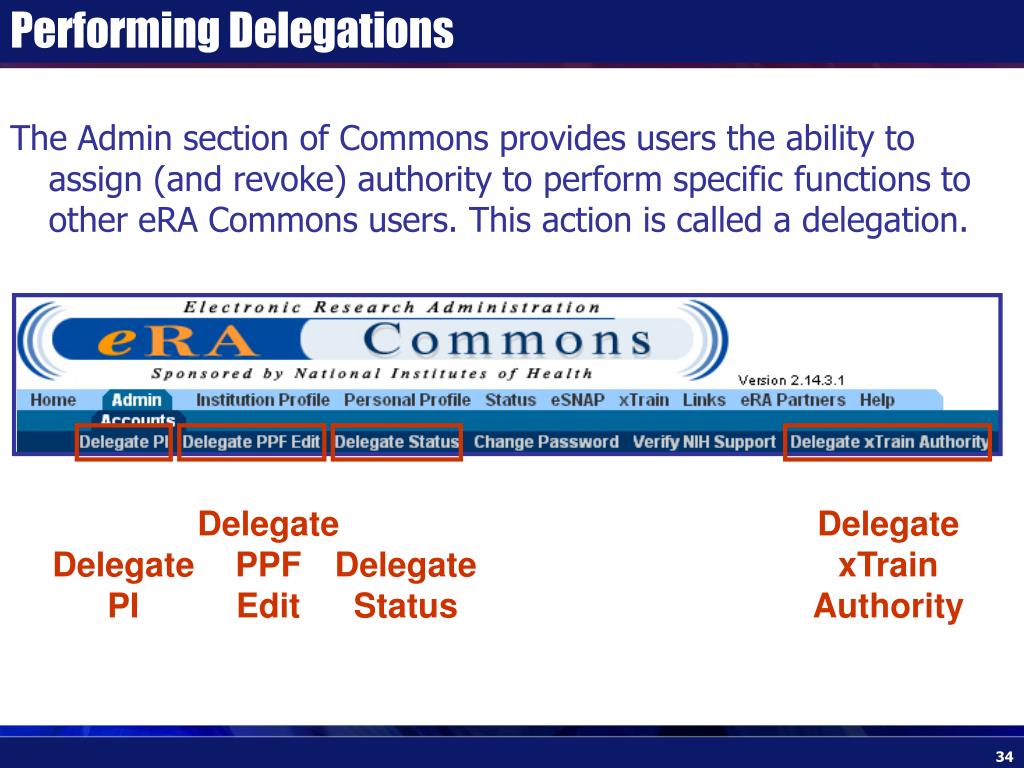 Performing Delegations

The Admin section of Commons provides users the ability to assign (and revoke) authority to perform specific functions to other eRA Commons users. This action is called a delegation.

Electronic Research Administration

eRA Commons

Sponsored by National Institutes of Health

Version 2.14.3.1

Home Admin Institution Profile Personal Profile Status eSNAP xTrain Links eRA Partners Help

Accounts

Delegate PI Delegate PPF Edit Delegate Status Change Password Verify NIH Support Delegate xTrain Authority

Delegate PI

Delegate PPF Edit

Delegate Status

Delegate xTrain Authority

34